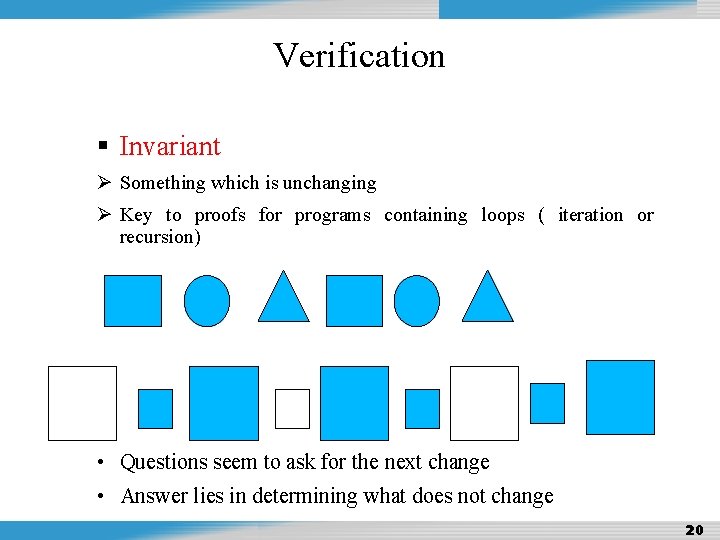 Verification

▪ Invariant

➢ Something which is unchanging

➢ Key to proofs for programs containing loops ( iteration or recursion)

• Questions seem to ask for the next change

• Answer lies in determining what does not change

20